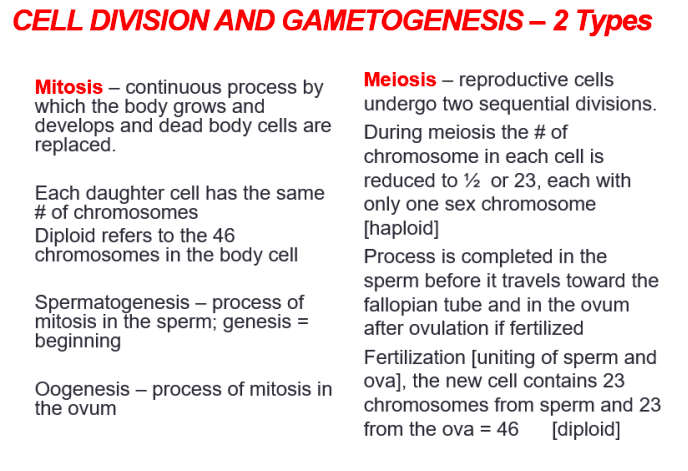 CELL DIVISION AND GAMETOGENESIS – 2 Types

Mitosis – continuous process by which the body grows and develops and dead body cells are replaced.

Each daughter cell has the same # of chromosomes

Diploid refers to the 46 chromosomes in the body cell

Spermatogenesis – process of mitosis in the sperm; genesis = beginning

Oogenesis – process of mitosis in the ovum

Meiosis – reproductive cells undergo two sequential divisions.

During meiosis the # of chromosome in each cell is reduced to ½ or 23, each with only one sex chromosome [haploid]

Process is completed in the sperm before it travels toward the fallopian tube and in the ovum after ovulation if fertilized

Fertilization [uniting of sperm and ova], the new cell contains 23 chromosomes from sperm and 23 from the ova = 46 [diploid]